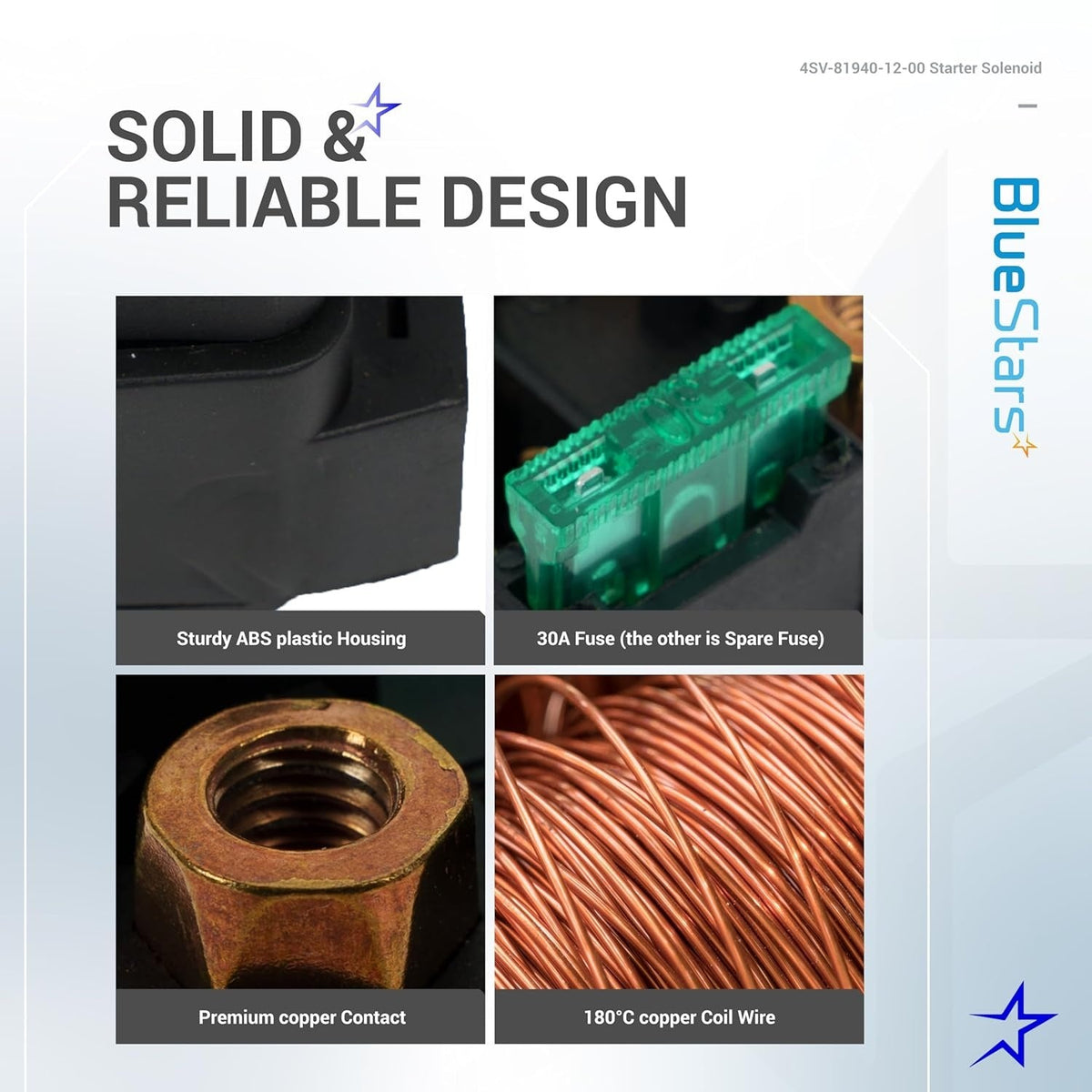 4SV-81940-12-00 Starter Solenoid

SOLID & RELIABLE DESIGN

BlueStars

Sturdy ABS plastic Housing

30A Fuse (the other is Spare Fuse)

Premium copper Contact

180°C copper Coil Wire